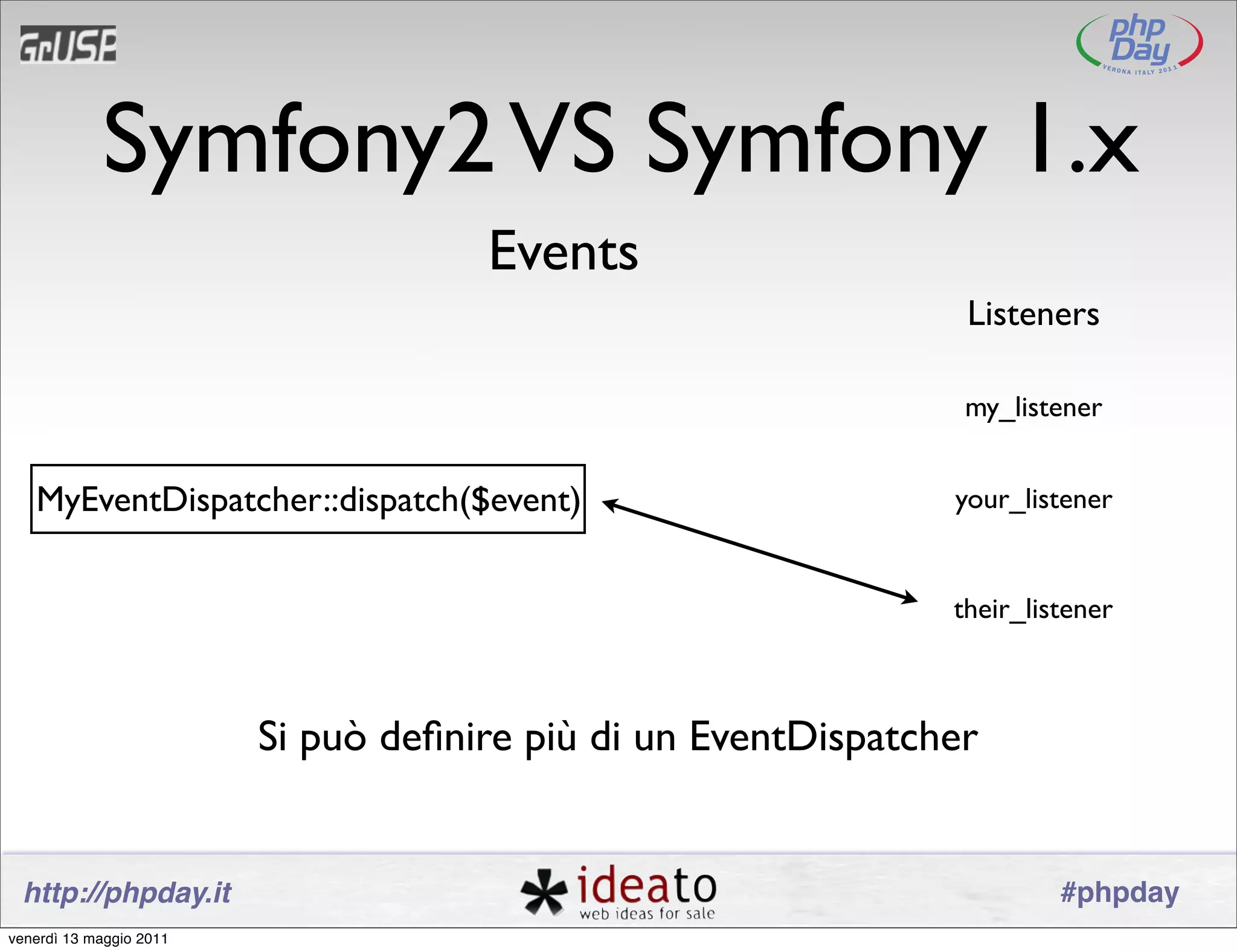 GrUSP

php Day
VERONA ITALY 2011

Symfony2 VS Symfony 1.x

Events

Listeners

my_listener

MyEventDispatcher::dispatch($event)

your_listener

their_listener

Si può definire più di un EventDispatcher

http://phpday.it

ideato
web ideas for sale

#phpday

venerdì 13 maggio 2011